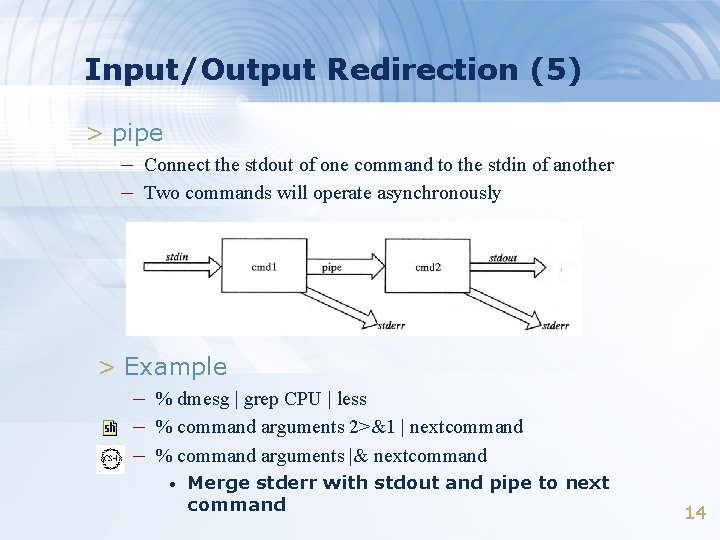 Input/Output Redirection (5)

> pipe

– Connect the stdout of one command to the stdin of another
– Two commands will operate asynchronously

stdin
cmd1
pipe
cmd2
stdout
stderr
stderr

> Example

– % dmesg | grep CPU | less
sh – % command arguments 2>&1 | nextcommand
CSH – % command arguments |& nextcommand
• Merge stderr with stdout and pipe to next command

14